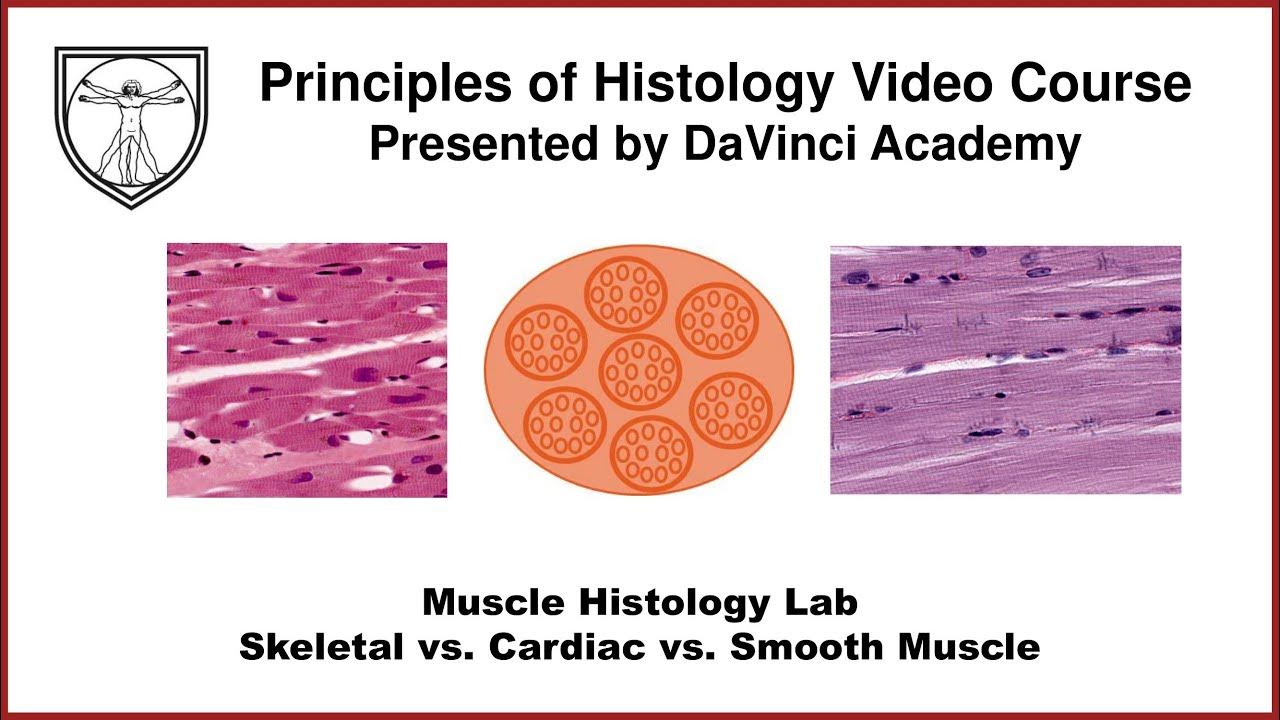 Principles of Histology Video Course
Presented by DaVinci Academy

Muscle Histology Lab
Skeletal vs. Cardiac vs. Smooth Muscle